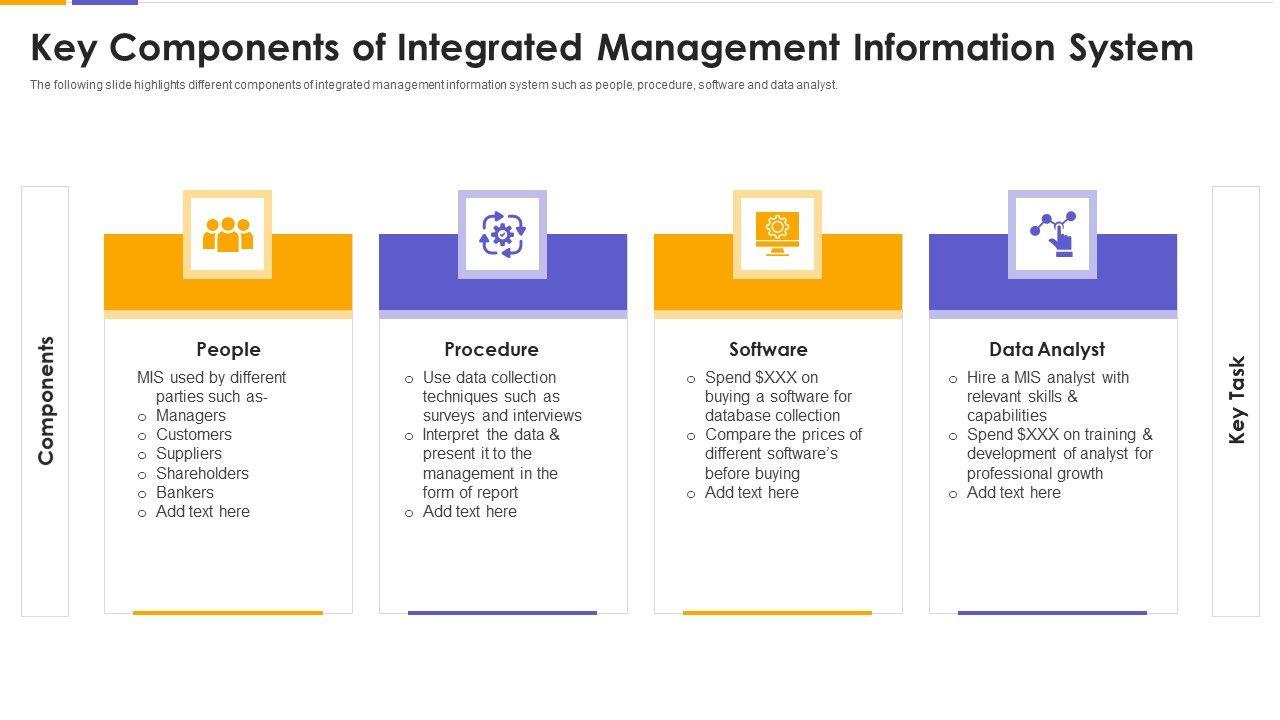 Key Components of Integrated Management Information System

The following slide highlights different components of integrated management information system such as people, procedure, software and data analyst.

Components

People

MIS used by different parties such as-
o Managers
o Customers
o Suppliers
o Shareholders
o Bankers
o Add text here

Procedure

o Use data collection techniques such as surveys and interviews
o Interpret the data & present it to the management in the form of report
o Add text here

Software

o Spend $XXX on buying a software for database collection
o Compare the prices of different software's before buying
o Add text here

Data Analyst

o Hire a MIS analyst with relevant skills & capabilities
o Spend $XXX on training & development of analyst for professional growth
o Add text here

Key Task